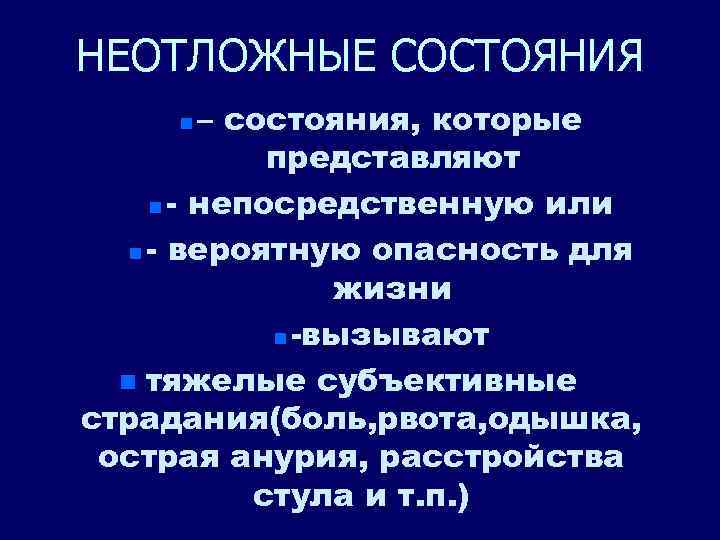 НЕОТЛОЖНЫЕ СОСТОЯНИЯ

– состояния, которые представляют

- непосредственную или

- вероятную опасность для жизни

-вызывают

тяжелые субъективные страдания(боль,рвота,одышка, острая анурия, расстройства стула и т.п.)